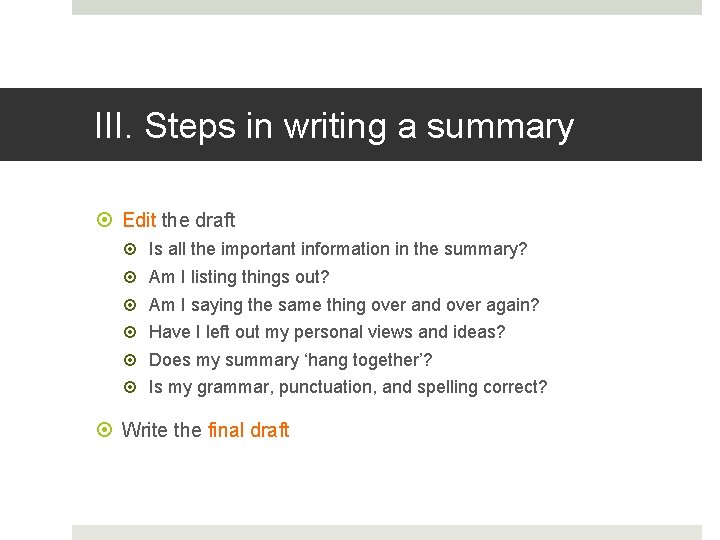 III. Steps in writing a summary

Edit the draft

Is all the important information in the summary?

Am I listing things out?

Am I saying the same thing over and over again?

Have I left out my personal views and ideas?

Does my summary ‘hang together’?

Is my grammar, punctuation, and spelling correct?

Write the final draft